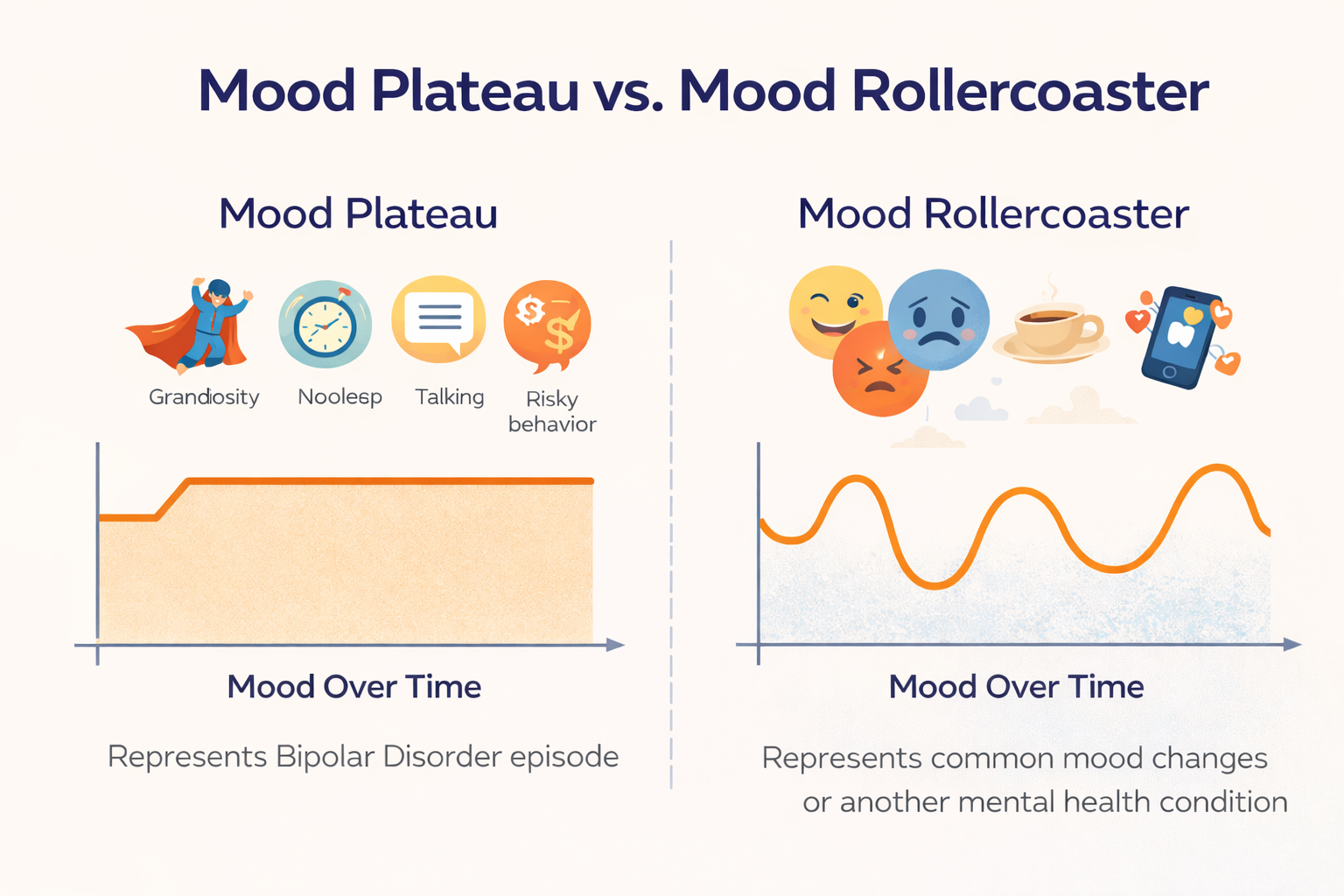 Mood Plateau vs. Mood Rollercoaster

Mood Plateau

Grandiosity

Noolesp

Talking

Risky behavior

Mood Over Time

Represents Bipolar Disorder episode

Mood Rollercoaster

Mood Over Time

Represents common mood changes or another mental health condition